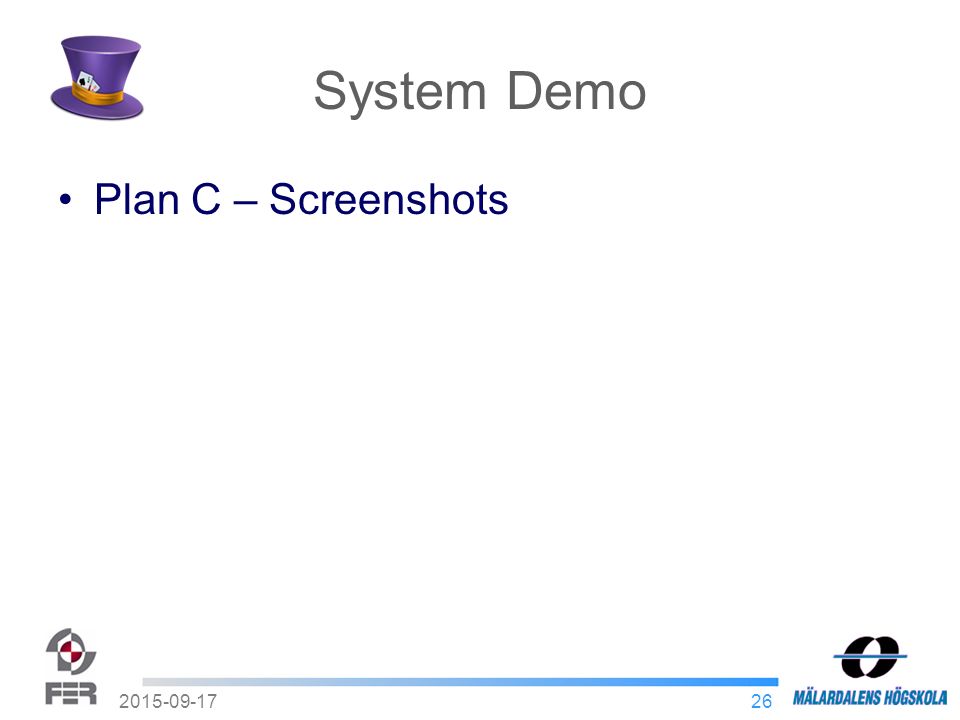 System Demo

• Plan C – Screenshots

FER

2015-09-17

26

MÄLARDALENS HÖGSKOLA